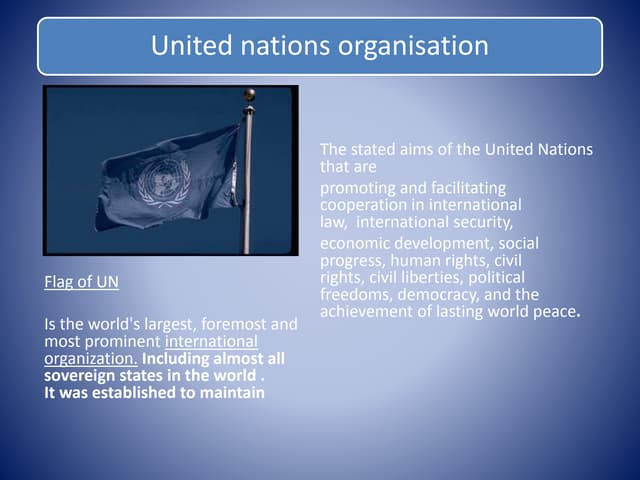 United nations organisation

Flag of UN

Is the world's largest, foremost and most prominent international organization. Including almost all sovereign states in the world . It was established to maintain

The stated aims of the United Nations that are

promoting and facilitating cooperation in international law, international security,

economic development, social progress, human rights, civil rights, civil liberties, political freedoms, democracy, and the achievement of lasting world peace.